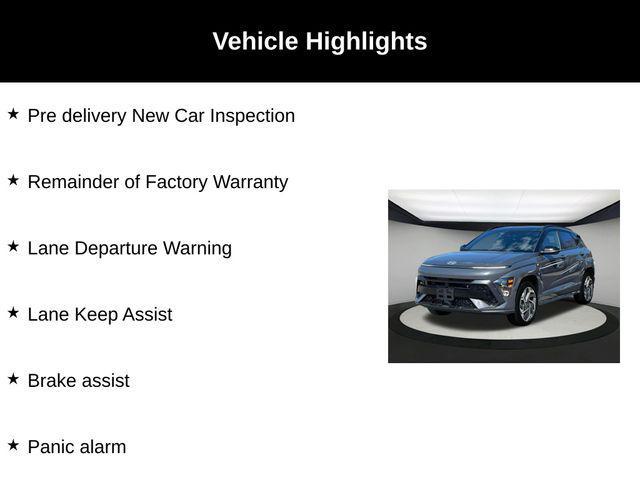 Vehicle Highlights

★ Pre delivery New Car Inspection

★ Remainder of Factory Warranty

★ Lane Departure Warning

★ Lane Keep Assist

★ Brake assist

★ Panic alarm